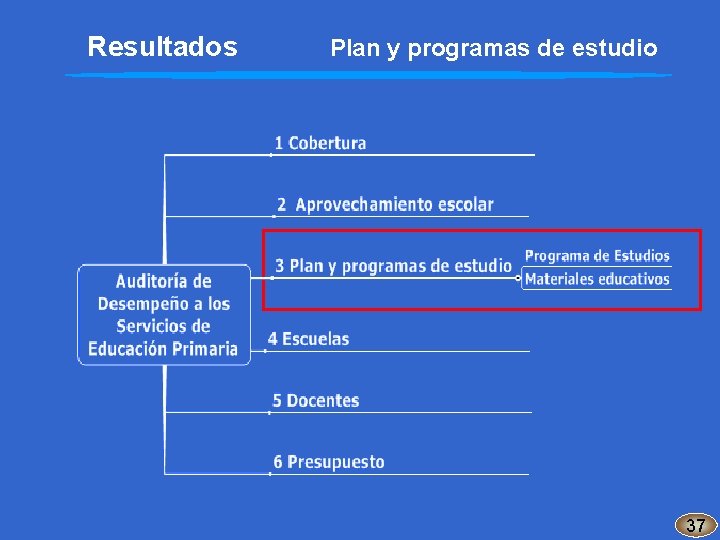 Resultados

Plan y programas de estudio

Auditoría de Desempeño a los Servicios de Educación Primaria

1 Cobertura

2 Aprovechamiento escolar

3 Plan y programas de estudio

Programa de Estudios

Materiales educativos

4 Escuelas

5 Docentes

6 Presupuesto

37